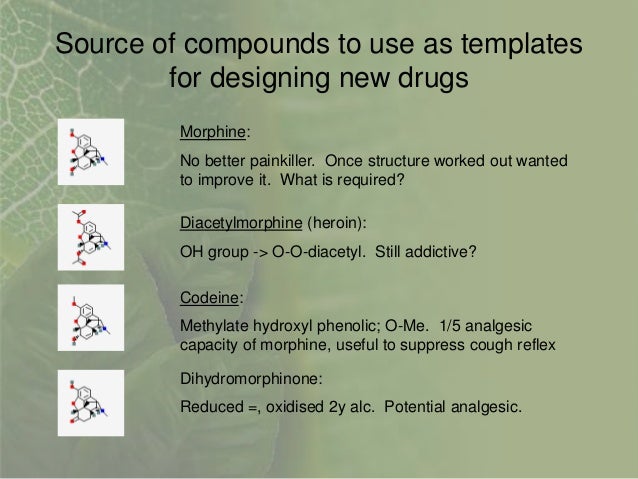 Source of compounds to use as templates for designing new drugs

Morphine:

No better painkiller. Once structure worked out wanted to improve it. What is required?

Diacetylmorphine (heroin):

OH group -> O-O-diacetyl. Still addictive?

Codeine:

Methylate hydroxyl phenolic; O-Me. 1/5 analgesic capacity of morphine, useful to suppress cough reflex

Dihydromorphinone:

Reduced =, oxidised 2y alc. Potential analgesic.